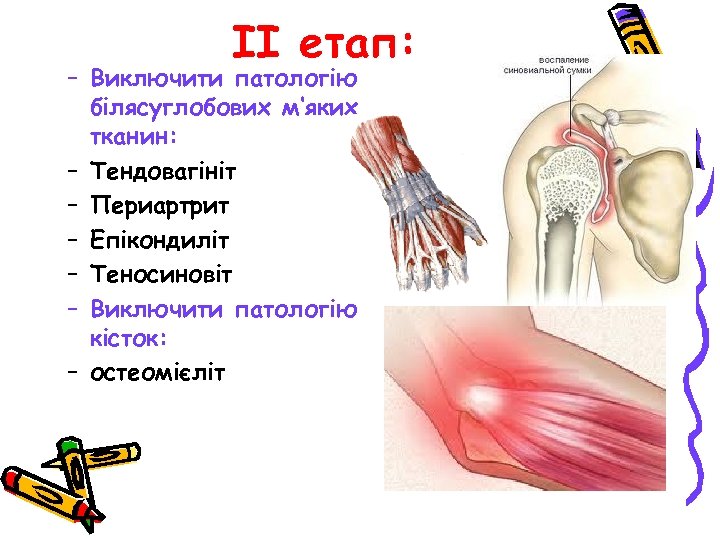 II етап:

– Виключити патологію білясуглобових м'яких тканин:
– Тендовагініт
– Периартрит
– Епікондиліт
– Теносиновіт
– Виключити патологію кісток:
– остеомієліт

воспаление синовиальной сумки